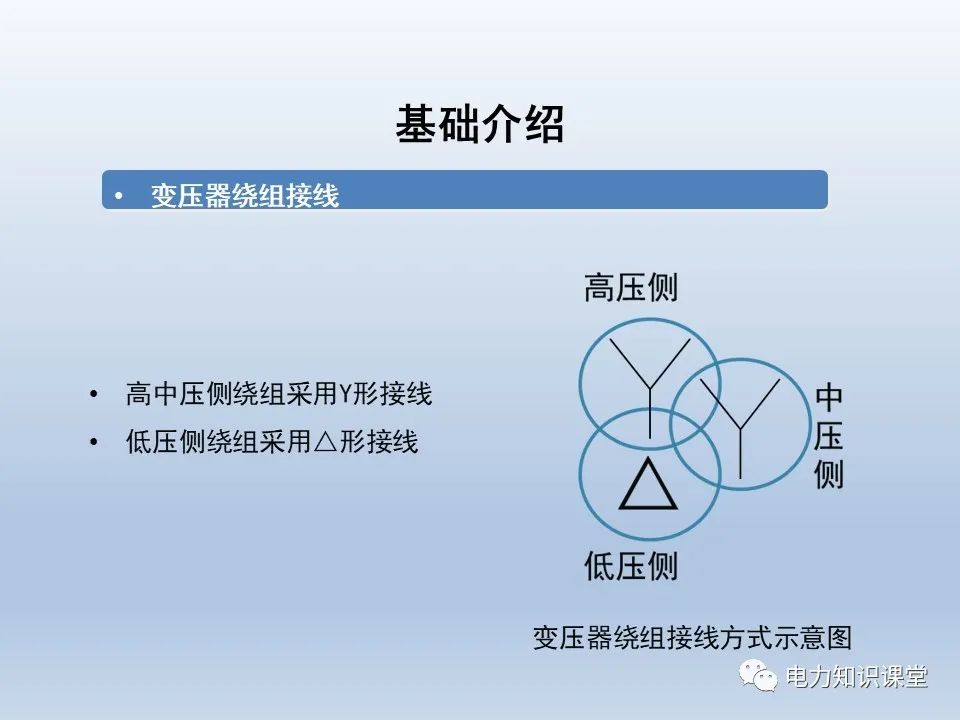 基础介绍

• 变压器绕组接线

• 高中压侧绕组采用Y形接线
• 低压侧绕组采用△形接线

高压侧

中压侧

低压侧

变压器绕组接线方式示意图

电力知识课堂